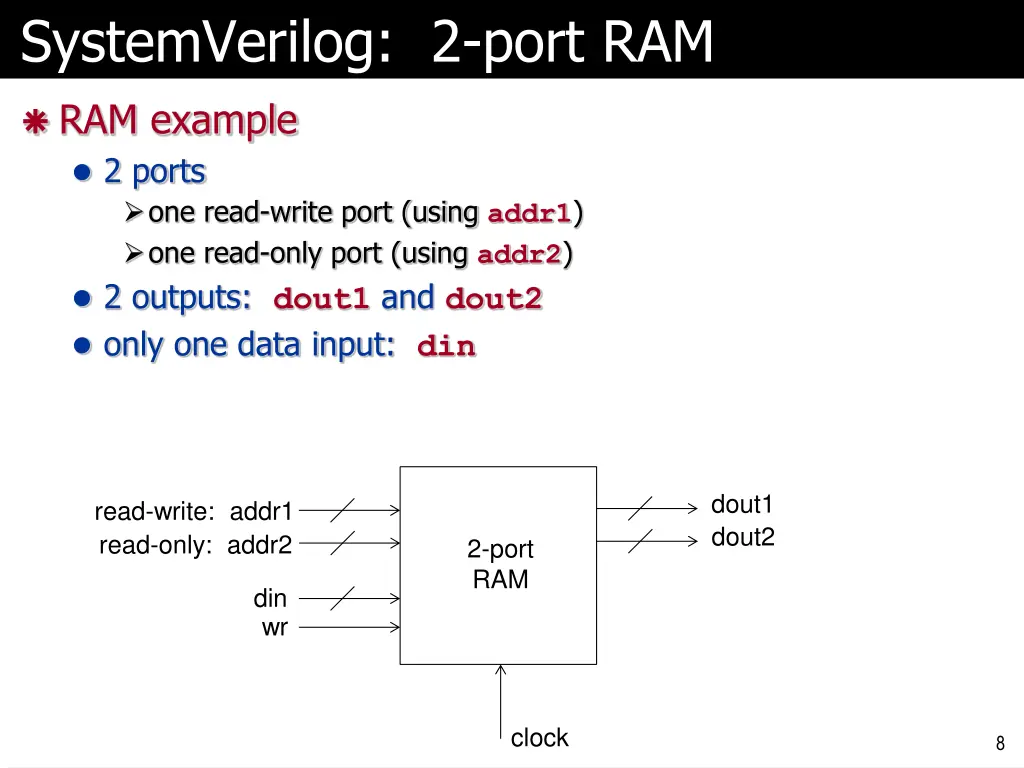 SystemVerilog: 2-port RAM

RAM example

2 ports

one read-write port (using addr1)

one read-only port (using addr2)

2 outputs: dout1 and dout2

only one data input: din

read-write: addr1
read-only: addr2
din
wr
2-port RAM
dout1
dout2
clock

8